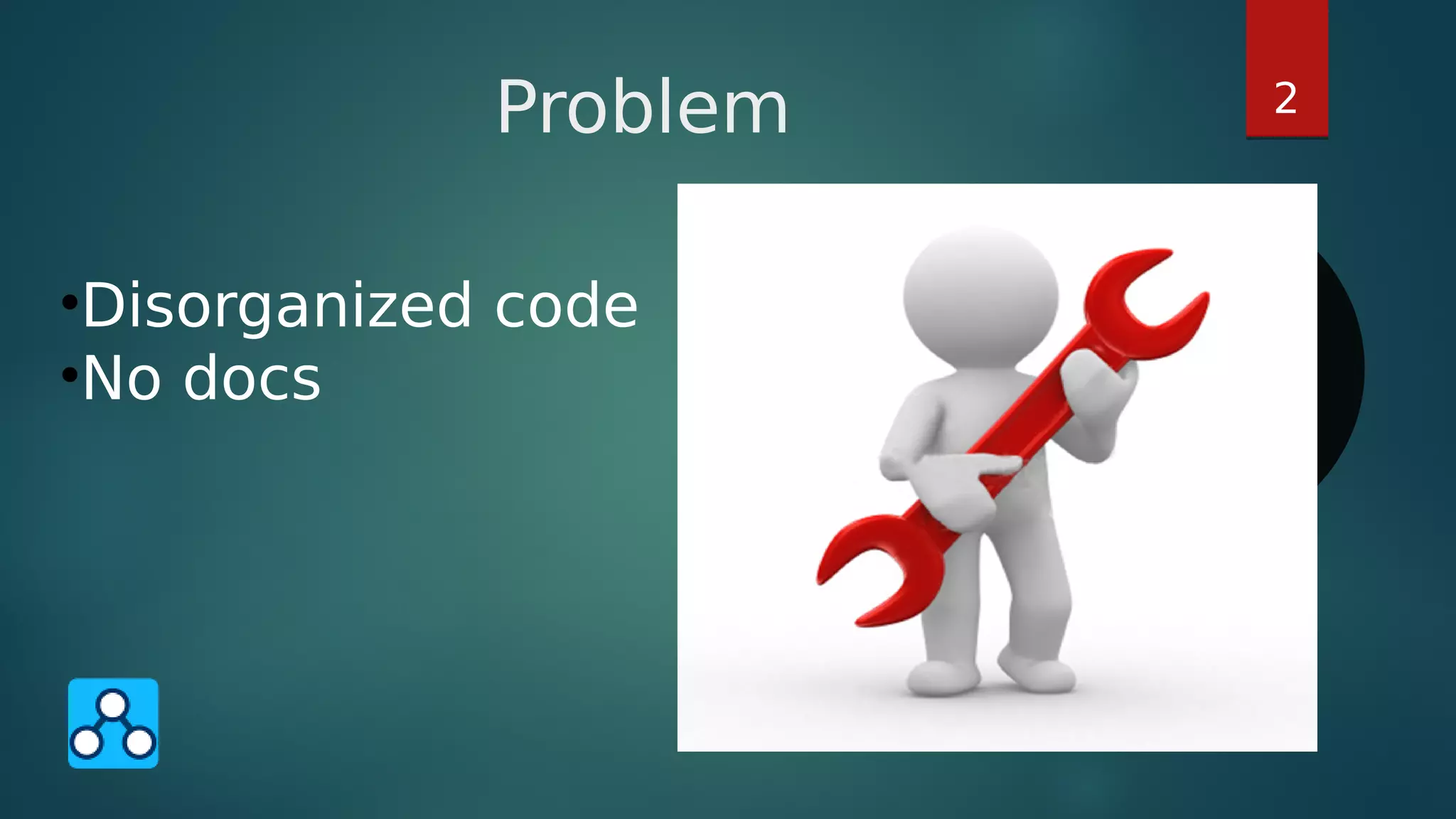 Problem

2

•Disorganized code
•No docs